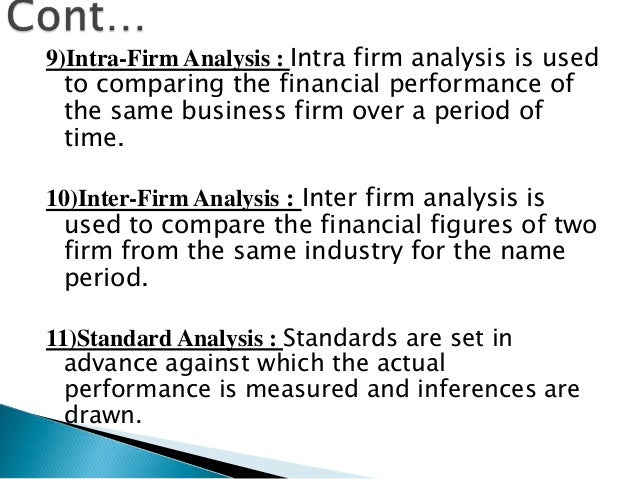 Cont…

9)Intra-Firm Analysis : Intra firm analysis is used to comparing the financial performance of the same business firm over a period of time.

10)Inter-Firm Analysis : Inter firm analysis is used to compare the financial figures of two firm from the same industry for the name period.

11)Standard Analysis : Standards are set in advance against which the actual performance is measured and inferences are drawn.